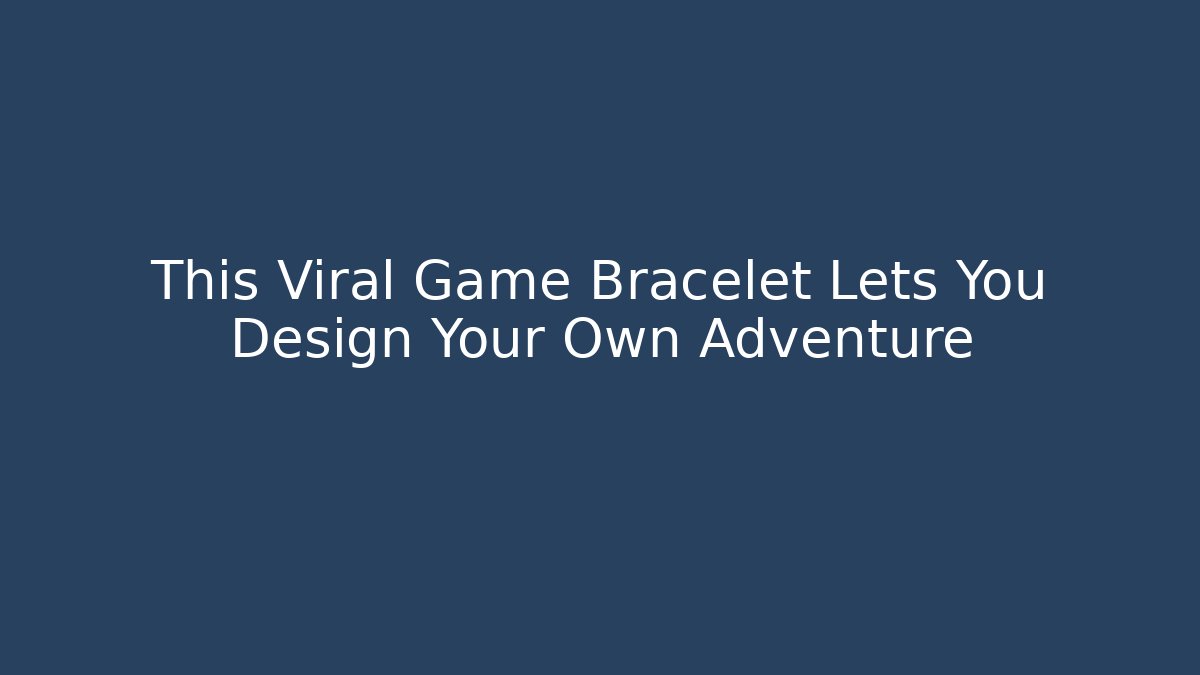 This Viral Game Bracelet Lets You Design Your Own Adventure